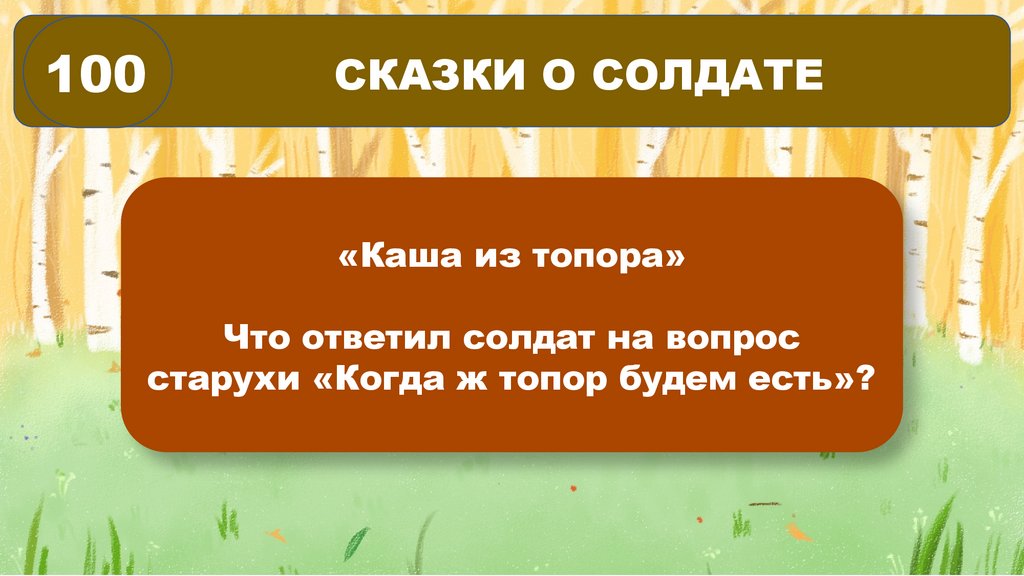 100

СКАЗКИ О СОЛДАТЕ

«Каша из топора»

Что ответил солдат на вопрос старухи «Когда ж топор будем есть»?